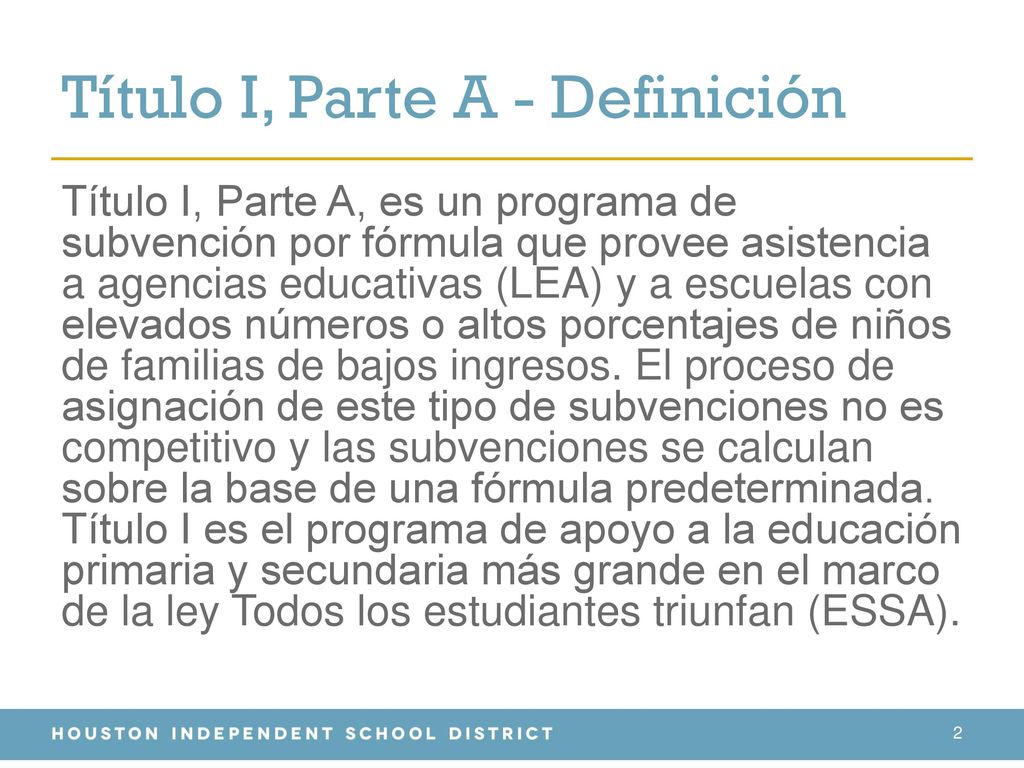 Título I, Parte A - Definición

Título I, Parte A, es un programa de subvención por fórmula que provee asistencia a agencias educativas (LEA) y a escuelas con elevados números o altos porcentajes de niños de familias de bajos ingresos. El proceso de asignación de este tipo de subvenciones no es competitivo y las subvenciones se calculan sobre la base de una fórmula predeterminada. Título I es el programa de apoyo a la educación primaria y secundaria más grande en el marco de la ley Todos los estudiantes triunfan (ESSA).

HOUSTON INDEPENDENT SCHOOL DISTRICT

2